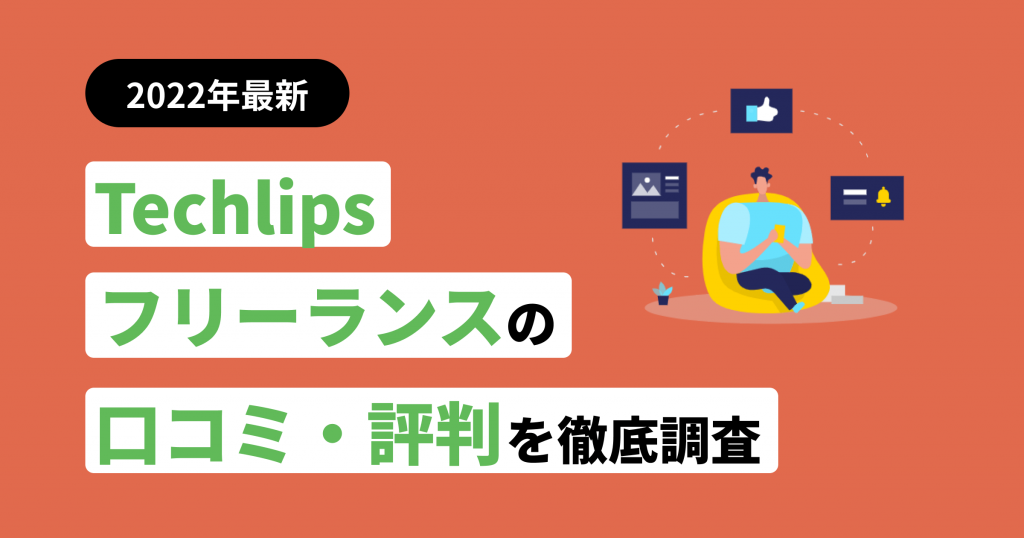 2022年最新

Techlips

フリーランスの

口コミ・評判を徹底調査